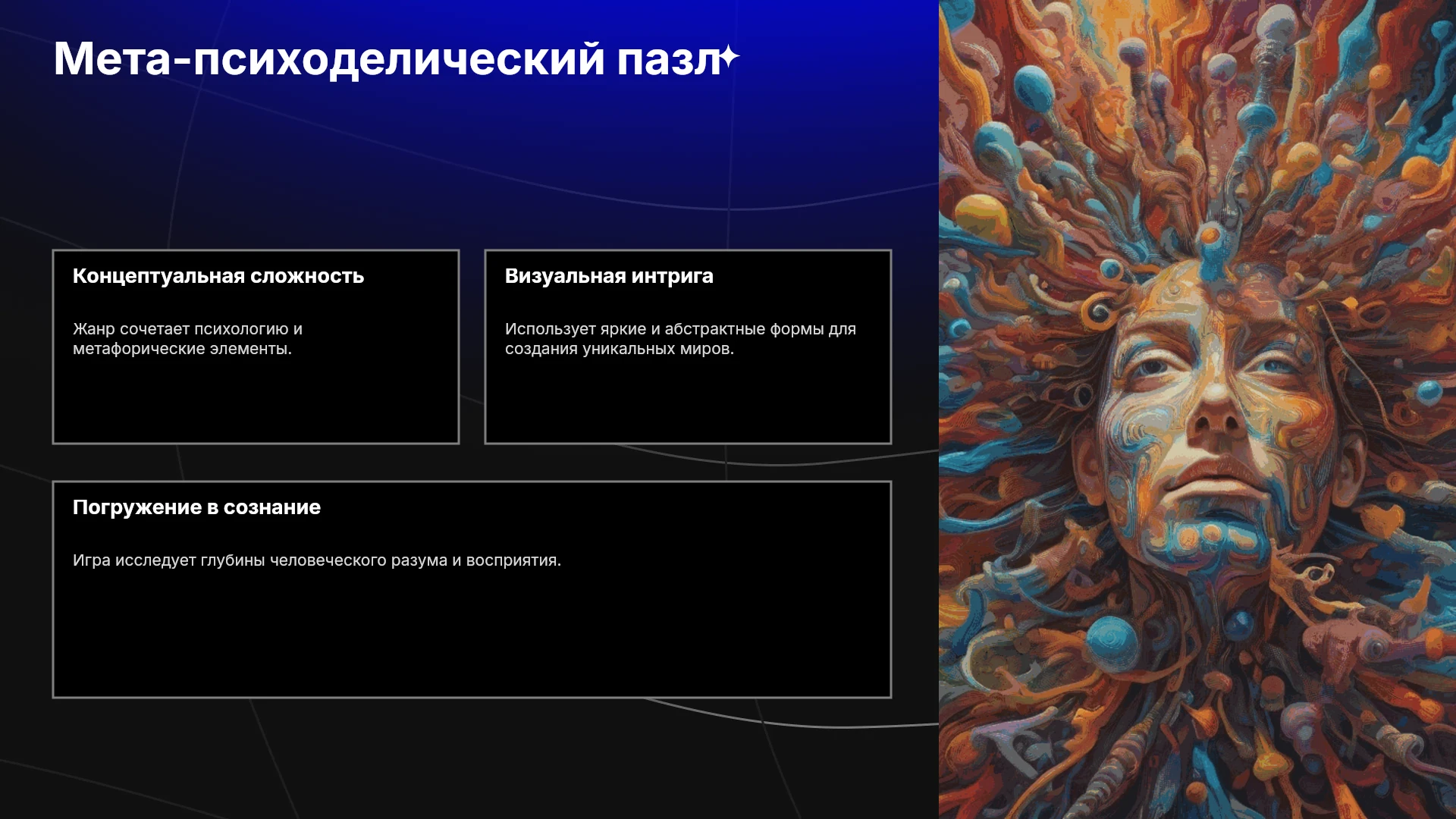 Мета-психоделический пазл

Концептуальная сложность

Жанр сочетает психологию и метафорические элементы.

Визуальная интрига

Использует яркие и абстрактные формы для создания уникальных миров.

Погружение в сознание

Игра исследует глубины человеческого разума и восприятия.